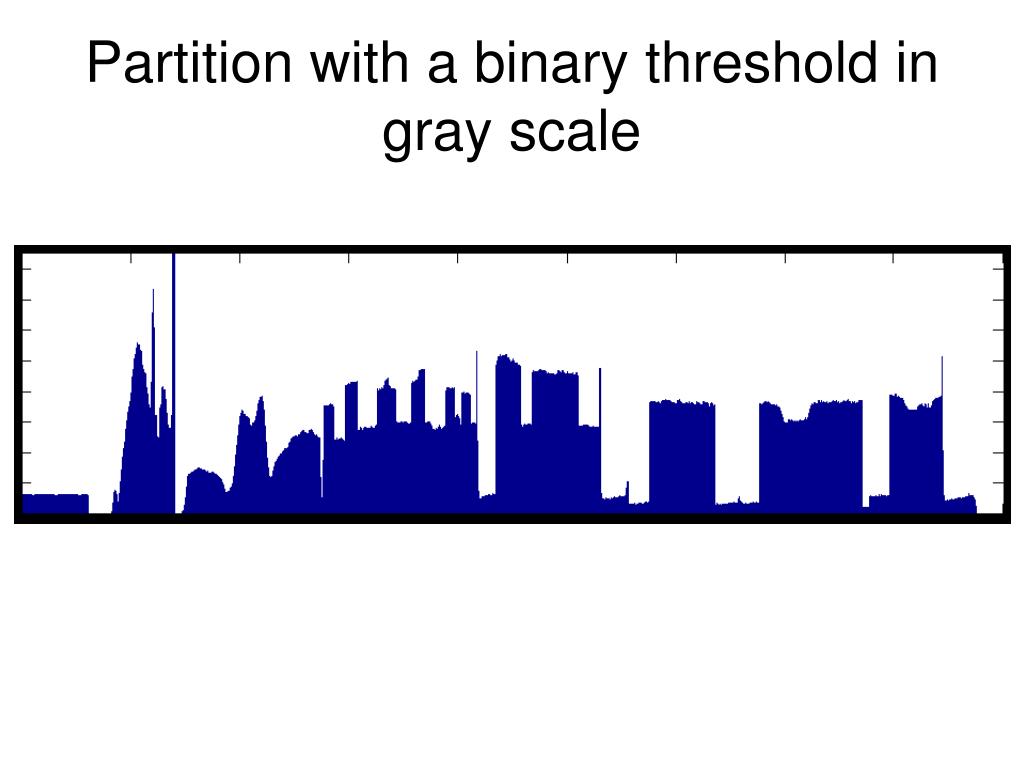 Partition with a binary threshold in gray scale